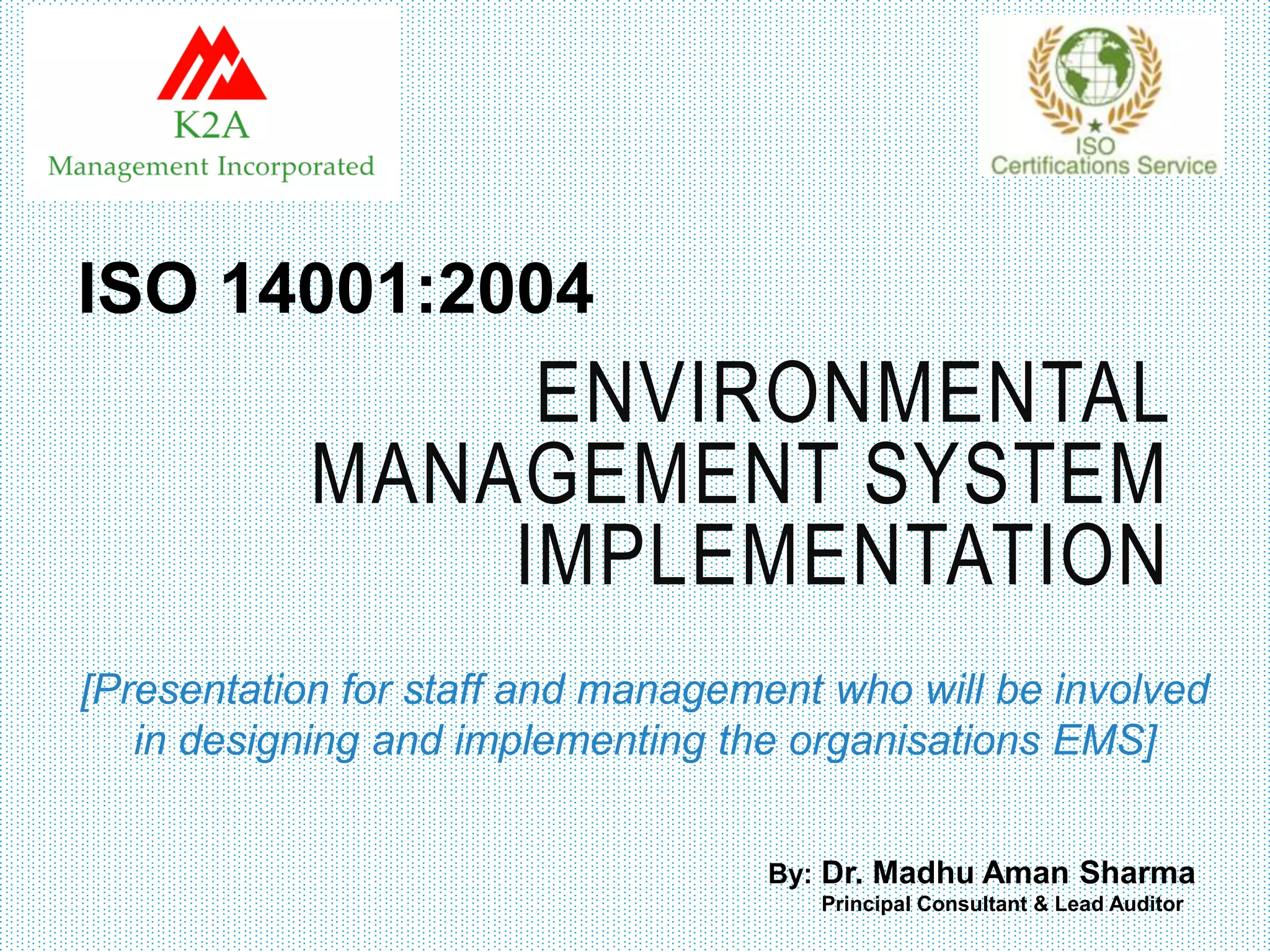 K2A
Management Incorporated

ISO
Certifications Service

ISO 14001:2004

ENVIRONMENTAL MANAGEMENT SYSTEM IMPLEMENTATION

[Presentation for staff and management who will be involved in designing and implementing the organisations EMS]

By: Dr. Madhu Aman Sharma
Principal Consultant & Lead Auditor